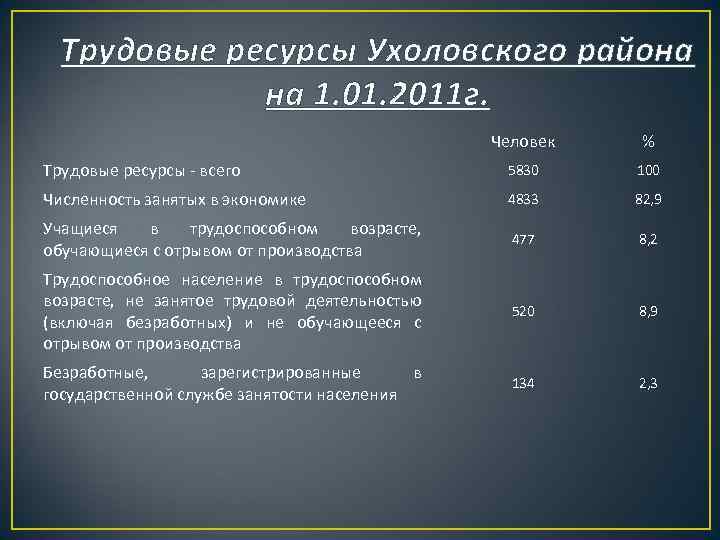 Трудовые ресурсы Ухоловского района на 1.01.2011г.

| | Человек | % |
|---|---|---|
| Трудовые ресурсы - всего | 5830 | 100 |
| Численность занятых в экономике | 4833 | 82,9 |
| Учащиеся в трудоспособном возрасте, обучающиеся с отрывом от производства | 477 | 8,2 |
| Трудоспособное население в трудоспособном возрасте, не занятое трудовой деятельностью (включая безработных) и не обучающееся с отрывом от производства | 520 | 8,9 |
| Безработные, зарегистрированные в государственной службе занятости населения | 134 | 2,3 |